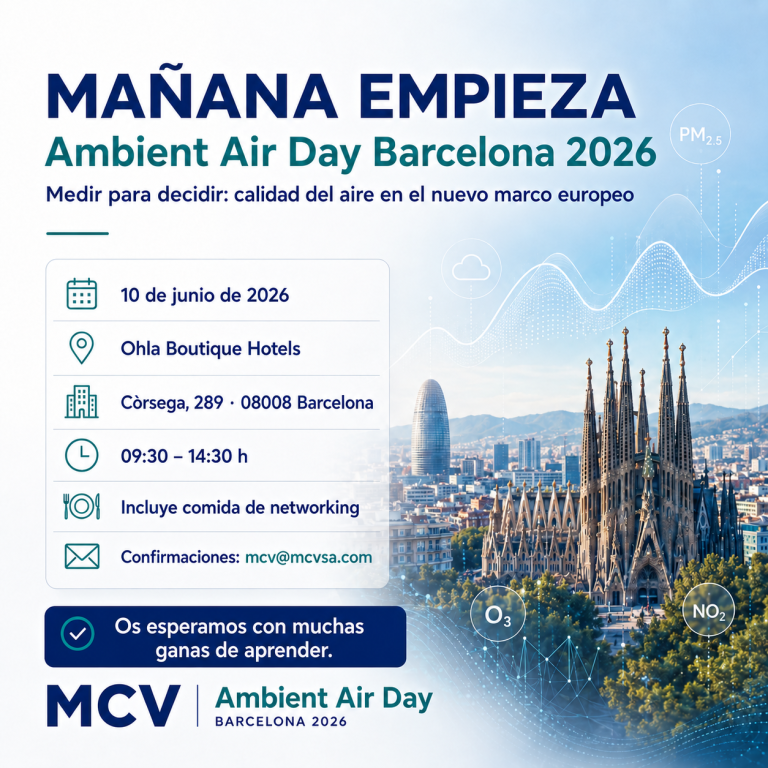 MAÑANA EMPIEZA
Ambient Air Day Barcelona 2026
Medir para decidir: calidad del aire en el nuevo marco europeo

$PM_{2.5}$

10 de junio de 2026

Ohla Boutique Hotels

Còrsega, 289 · 08008 Barcelona

09:30 – 14:30 h

Incluye comida de networking

Confirmaciones: mcv@mcvsa.com

Os esperamos con muchas ganas de aprender.

$O_3$

$NO_2$

MCV | Ambient Air Day
BARCELONA 2026